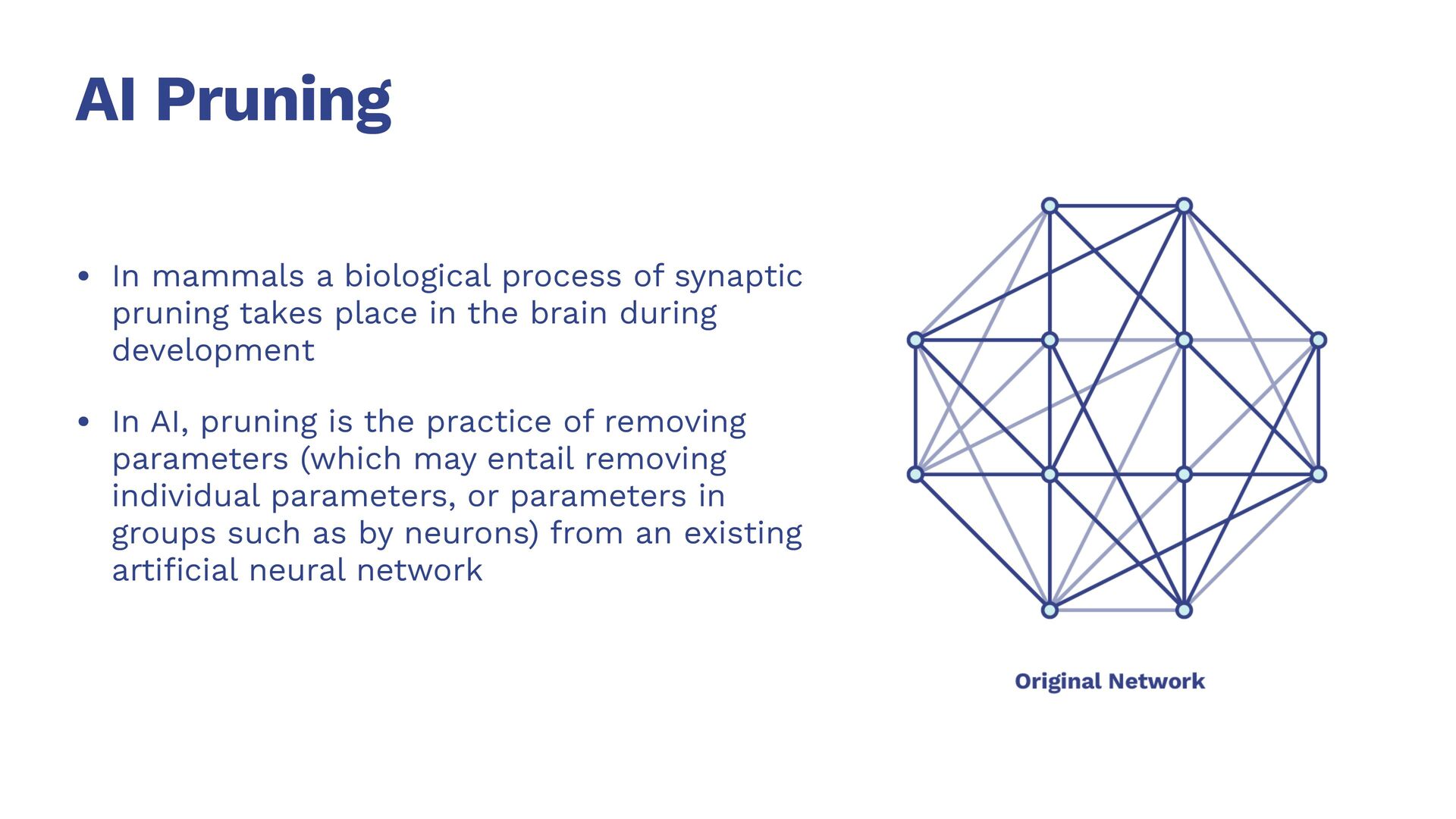 AI Pruning

• In mammals a biological process of synaptic pruning takes place in the brain during development

• In AI, pruning is the practice of removing parameters (which may entail removing individual parameters, or parameters in groups such as by neurons) from an existing artificial neural network

Original Network